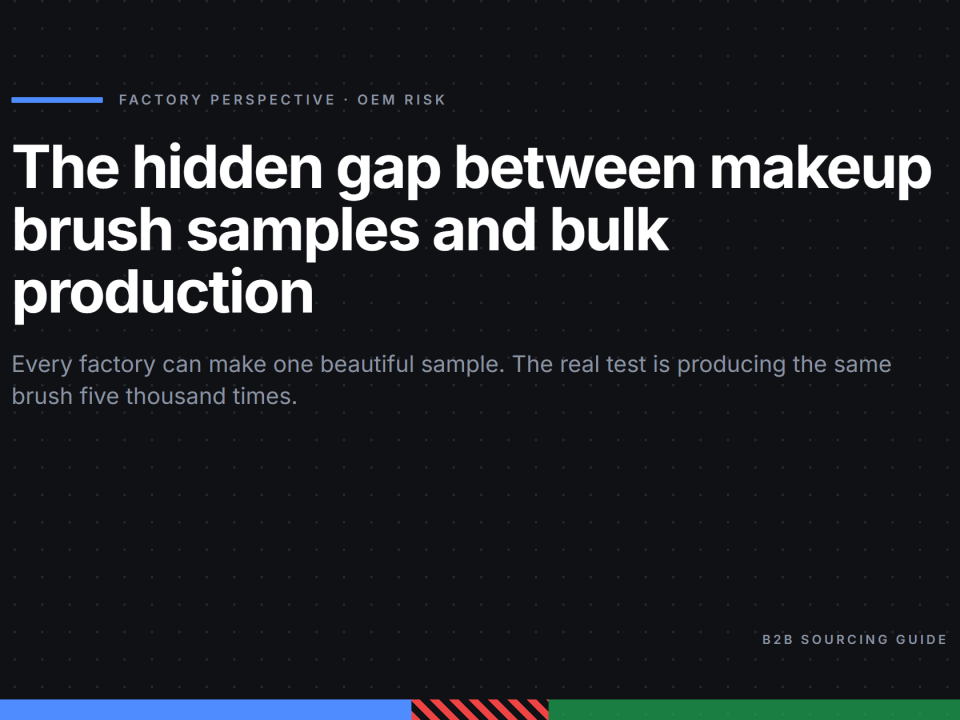 FACTORY PERSPECTIVE · OEM RISK

The hidden gap between makeup brush samples and bulk production

Every factory can make one beautiful sample. The real test is producing the same brush five thousand times.

B2B SOURCING GUIDE